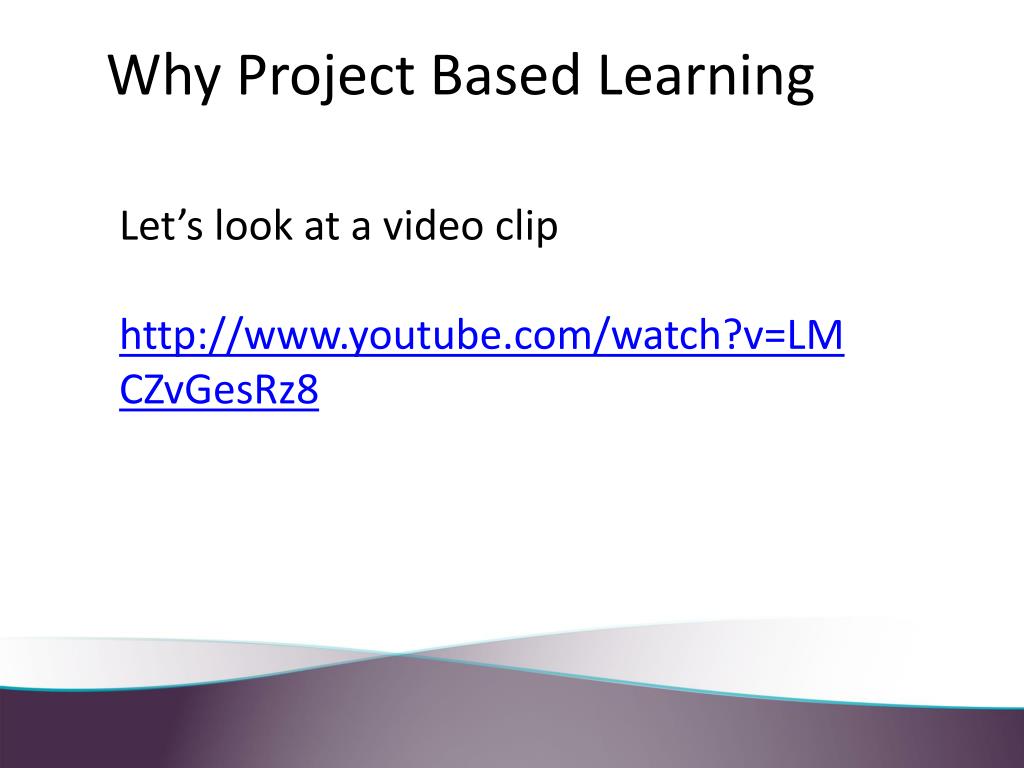 Why Project Based Learning

Let’s look at a video clip

http://www.youtube.com/watch?v=LMCZvGesRz8